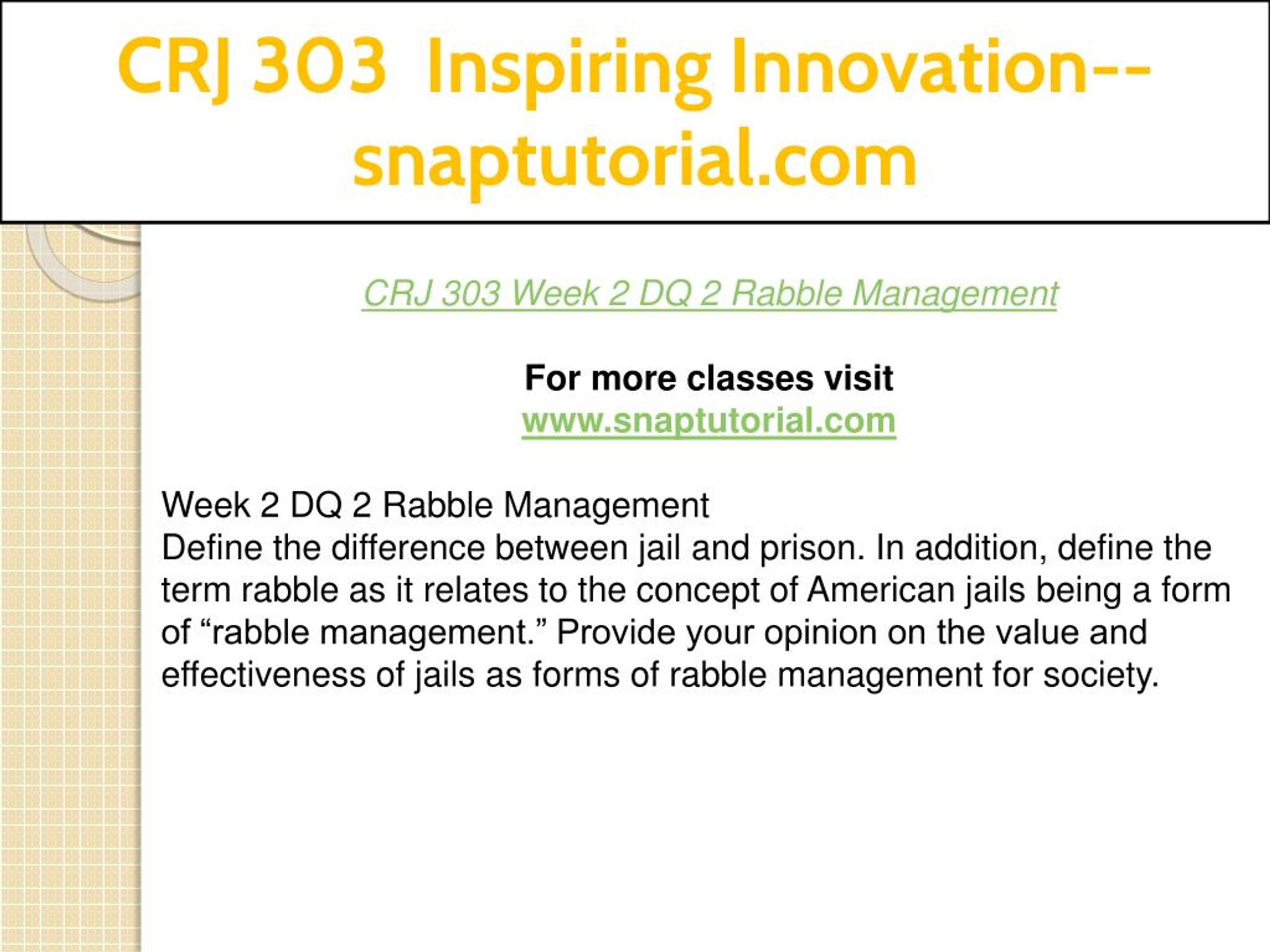 CRJ 303 Inspiring Innovation--snaptutorial.com

CRJ 303 Week 2 DQ 2 Rabble Management

For more classes visit
www.snaptutorial.com

Week 2 DQ 2 Rabble Management
Define the difference between jail and prison. In addition, define the term rabble as it relates to the concept of American jails being a form of “rabble management.” Provide your opinion on the value and effectiveness of jails as forms of rabble management for society.